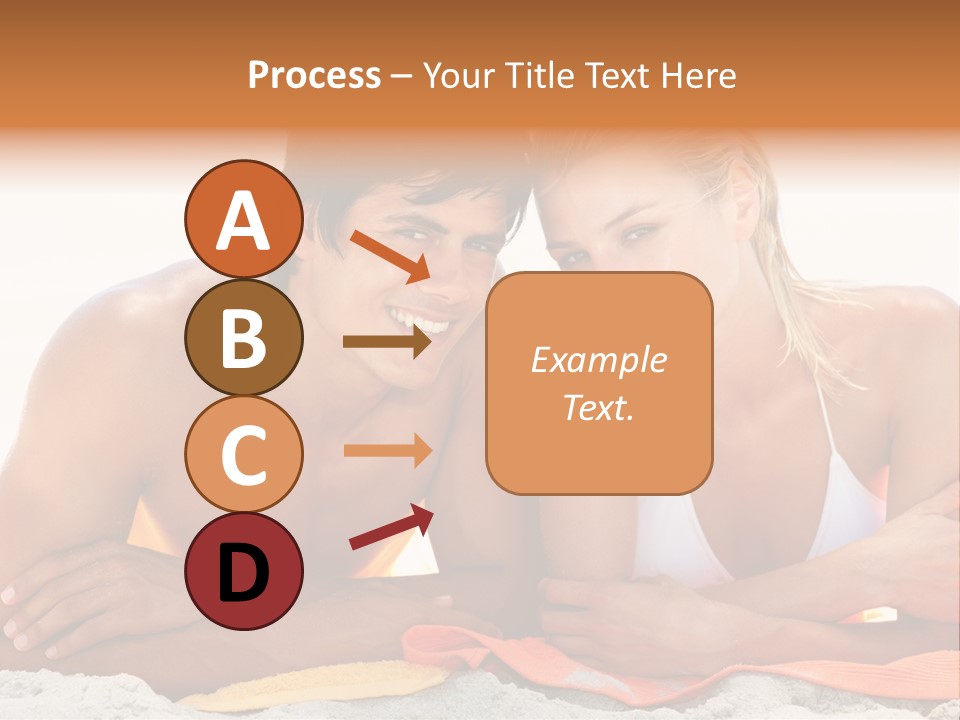 Process – Your Title Text Here

A

B

C

D

Example Text.